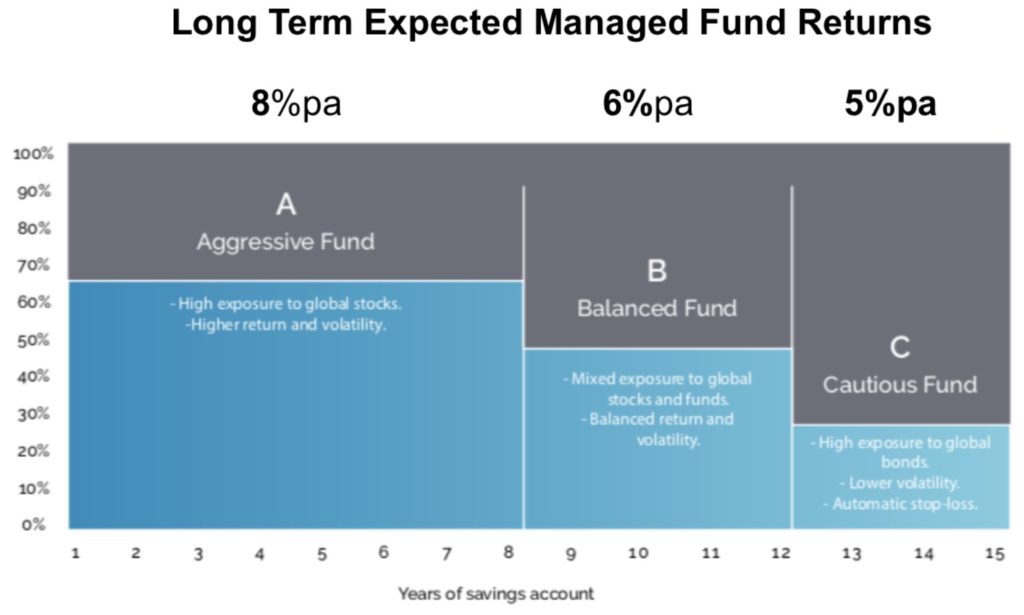 Long Term Expected Managed Fund Returns

8%pa

6%pa

5%pa

100%
90%
80%
70%
60%
50%
40%
30%
20%
10%
0%

A
Aggressive Fund

- High exposure to global stocks.
-Higher return and volatility.

B
Balanced Fund

- Mixed exposure to global stocks and funds.
- Balanced return and volatility.

C
Cautious Fund

- High exposure to global bonds.
- Lower volatility.
- Automatic stop-loss.

1 2 3 4 5 6 7 8 9 10 11 12 13 14 15

Years of savings account